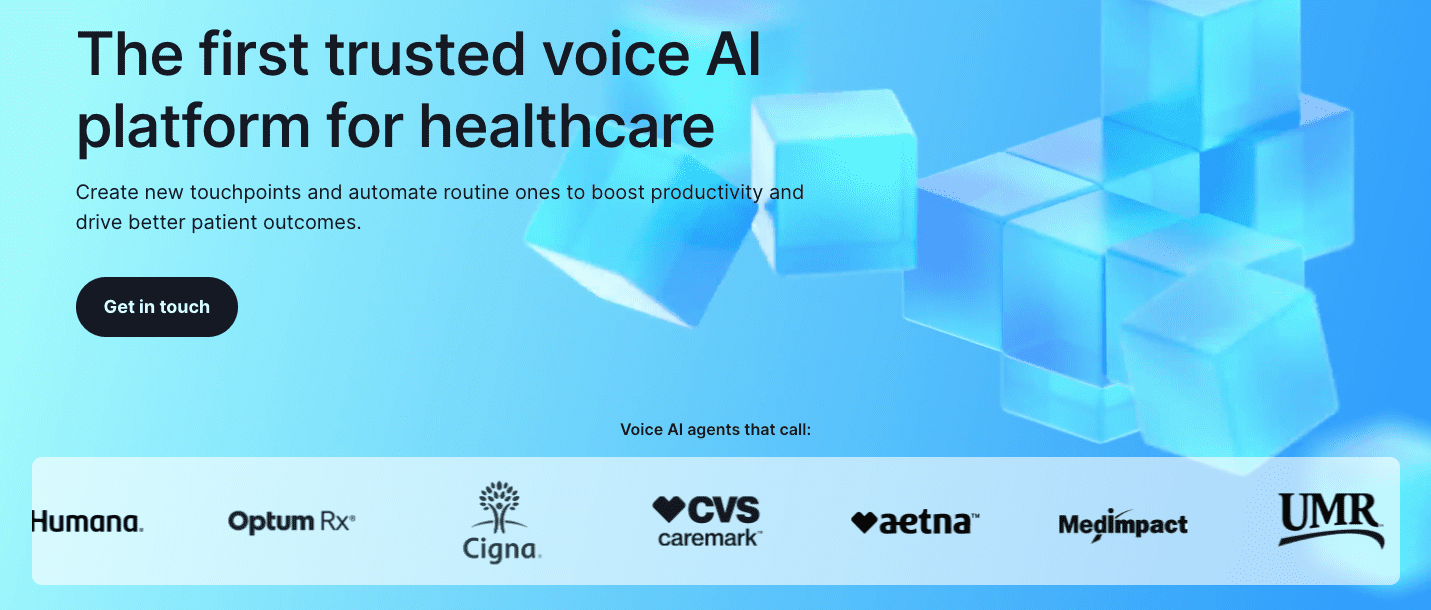 The first trusted voice AI platform for healthcare

Create new touchpoints and automate routine ones to boost productivity and drive better patient outcomes.

Get in touch

Voice AI agents that call:

Humana.

Optum Rx®

Cigna.

CVS caremark™

aetna™

MedImpact

UMR